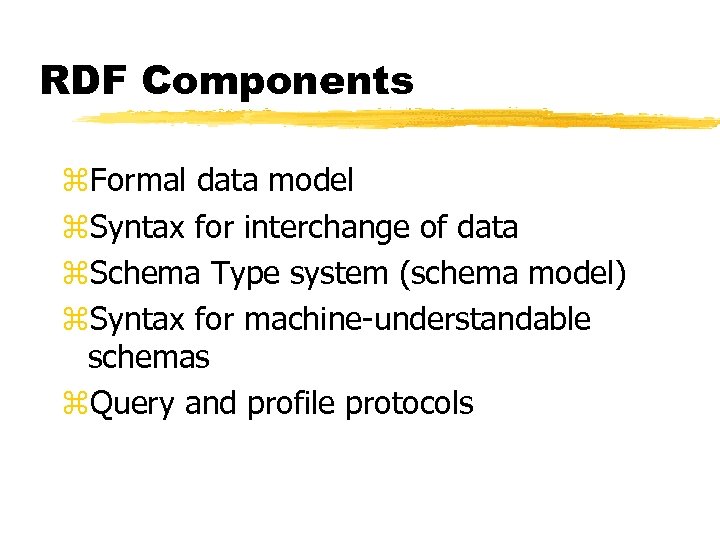 RDF Components

⌘Formal data model
⌘Syntax for interchange of data
⌘Schema Type system (schema model)
⌘Syntax for machine-understandable schemas
⌘Query and profile protocols